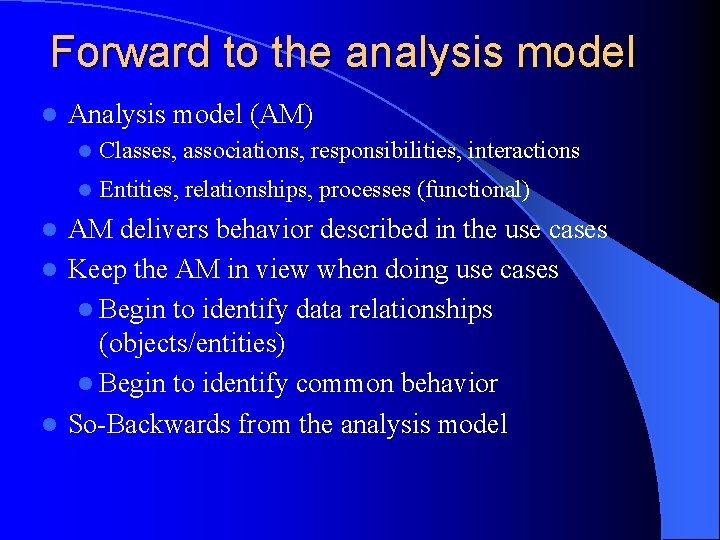 Forward to the analysis model

- Analysis model (AM)
  - Classes, associations, responsibilities, interactions
  - Entities, relationships, processes (functional)
- AM delivers behavior described in the use cases
- Keep the AM in view when doing use cases
  - Begin to identify data relationships (objects/entities)
  - Begin to identify common behavior
- So-Backwards from the analysis model